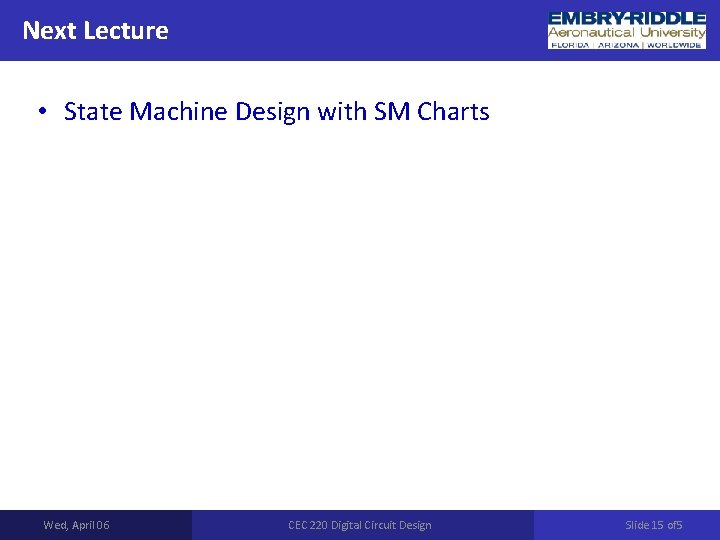 Next Lecture

EMBRY-RIDDLE
Aeronautical University
FLORIDA | ARIZONA | WORLDWIDE

• State Machine Design with SM Charts

Wed, April 06

CEC 220 Digital Circuit Design

Slide 15 of5